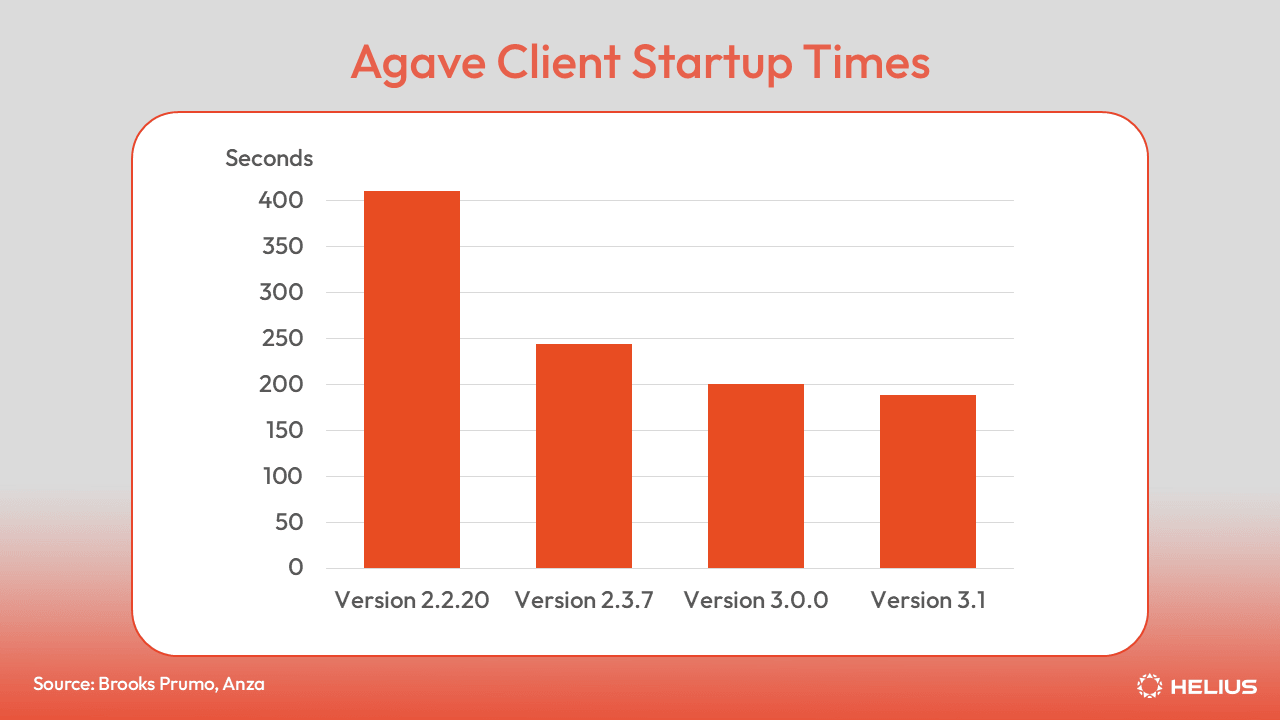 Agave Client Startup Times

Seconds

400
350
300
250
200
150
100
50
0

Version 2.2.20
Version 2.3.7
Version 3.0.0
Version 3.1

Source: Brooks Prumo, Anza

HELIUS